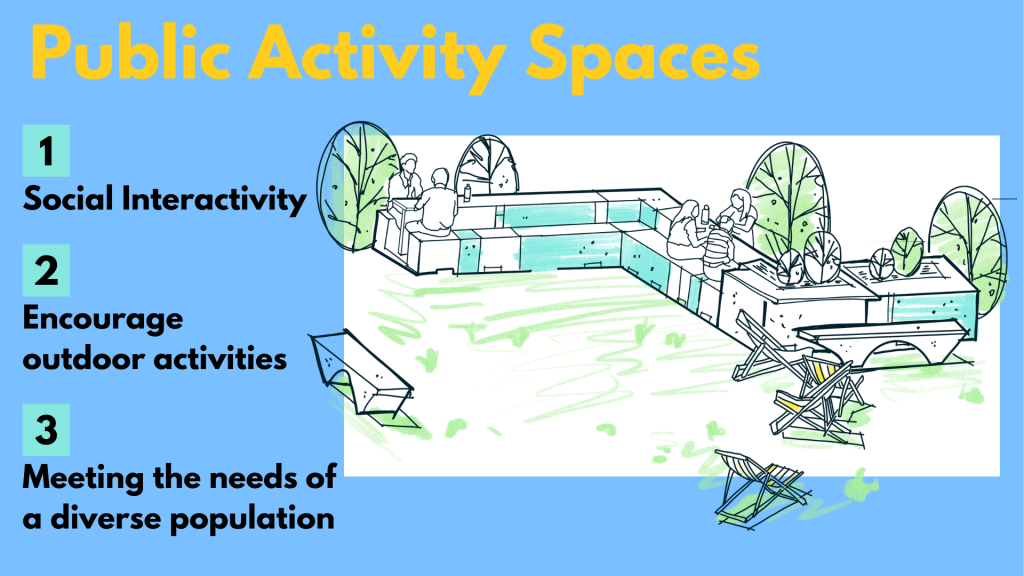 Public Activity Spaces

1
Social Interactivity

2
Encourage outdoor activities

3
Meeting the needs of a diverse population